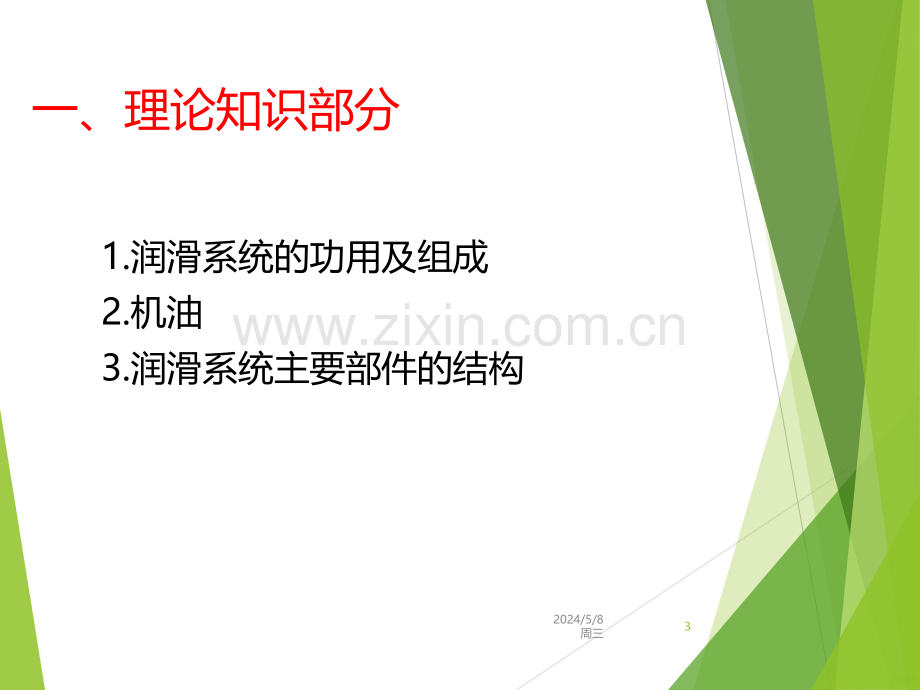 一、理论知识部分

1.润滑系统的功用及组成
2.机油
3.润滑系统主要部件的结构

2024/5/8
周三

3

www.zixin.com.cn